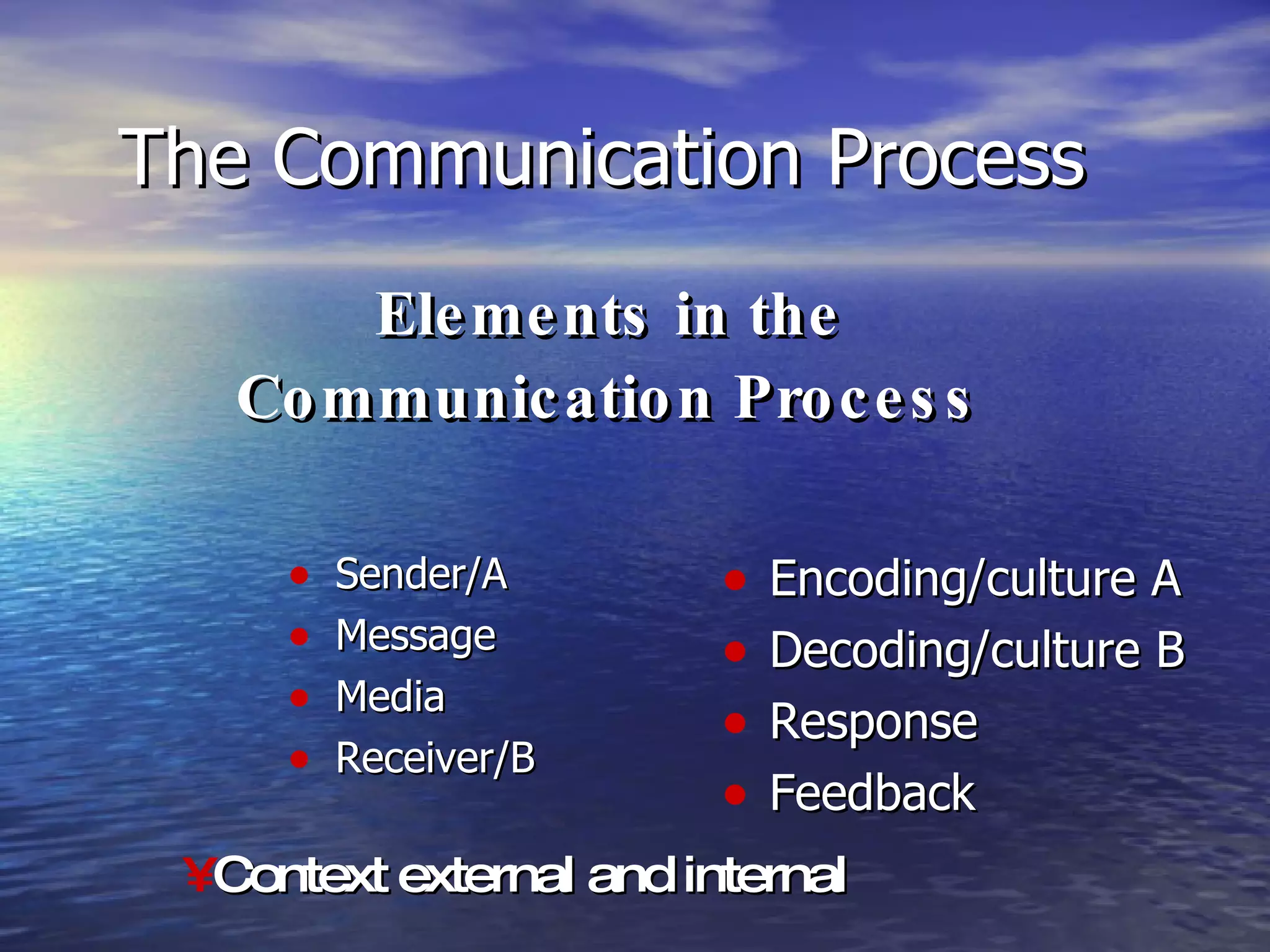 The Communication Process

Elements in the Communication Process

- Sender/A
- Message
- Media
- Receiver/B

- Encoding/culture A
- Decoding/culture B
- Response
- Feedback

¥Context external and internal